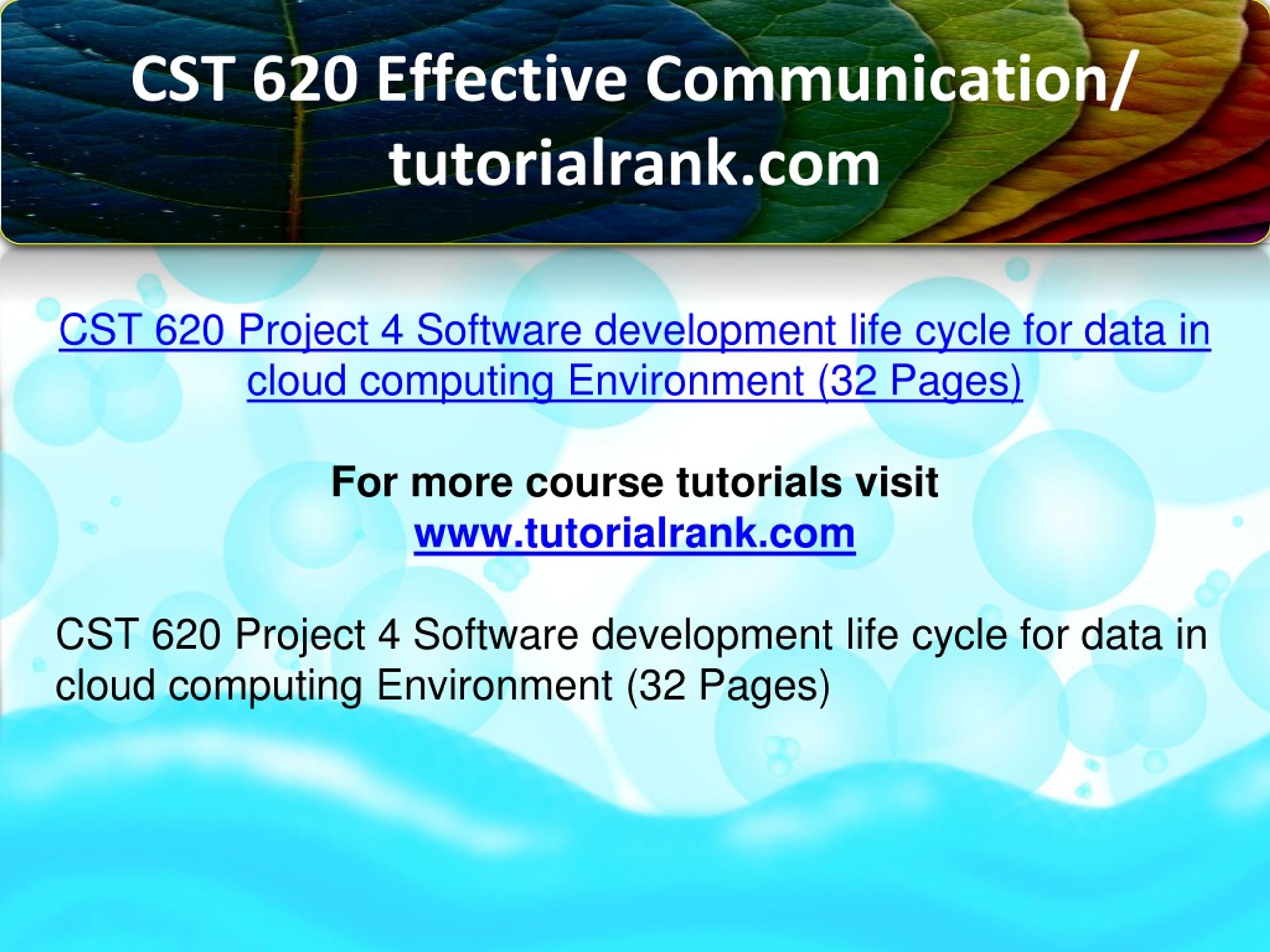 CST 620 Effective Communication/ tutorialrank.com

CST 620 Project 4 Software development life cycle for data in cloud computing Environment (32 Pages)

For more course tutorials visit
www.tutorialrank.com

CST 620 Project 4 Software development life cycle for data in cloud computing Environment (32 Pages)